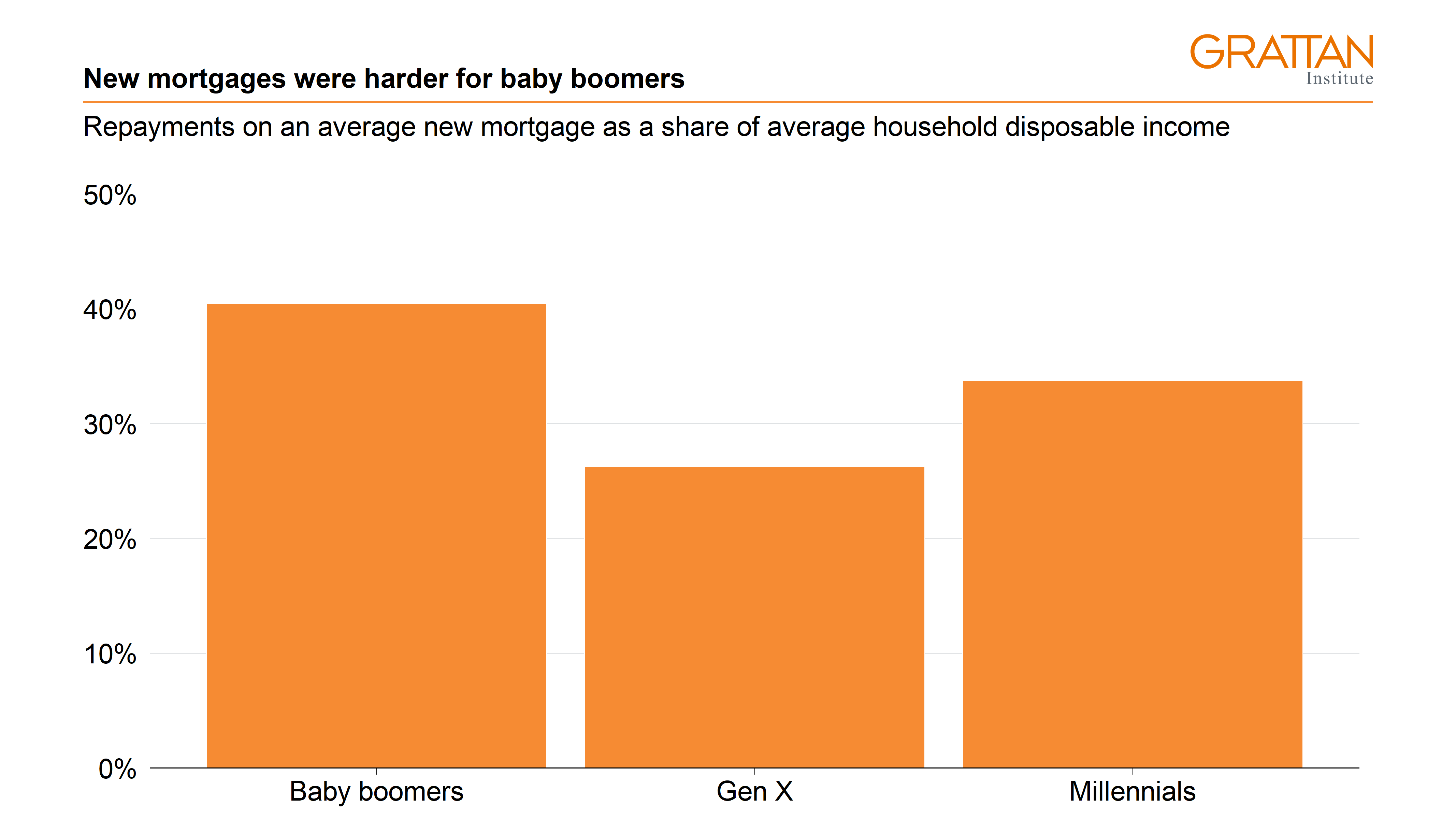 GRATTAN
Institute

New mortgages were harder for baby boomers

Repayments on an average new mortgage as a share of average household disposable income

50%
40%
30%
20%
10%
0%

Baby boomers
Gen X
Millennials